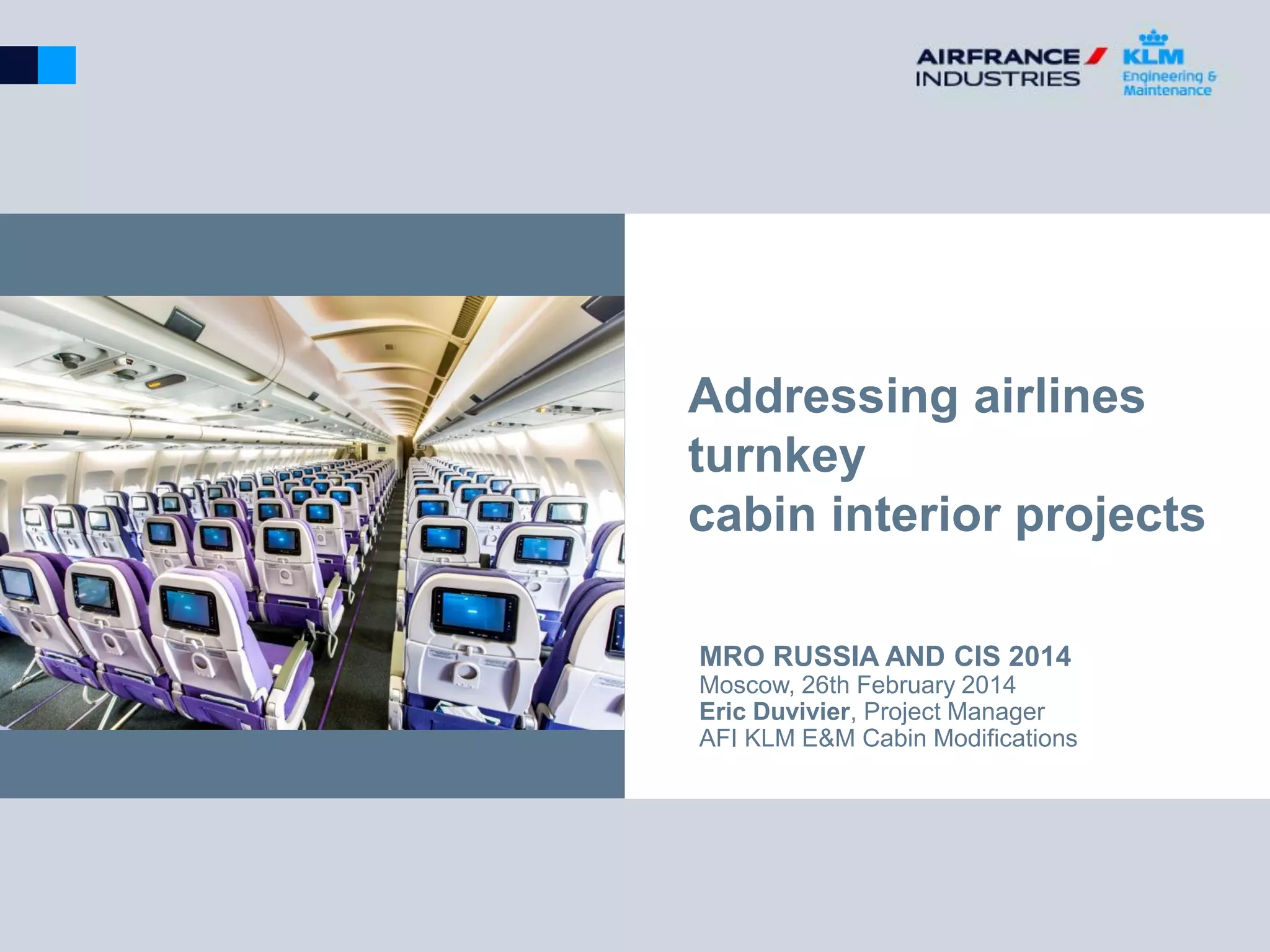 AIRFRANCE INDUSTRIES
KLM Engineering & Maintenance

Addressing airlines turnkey cabin interior projects

MRO RUSSIA AND CIS 2014
Moscow, 26th February 2014
Eric Duvivier, Project Manager
AFI KLM E&M Cabin Modifications